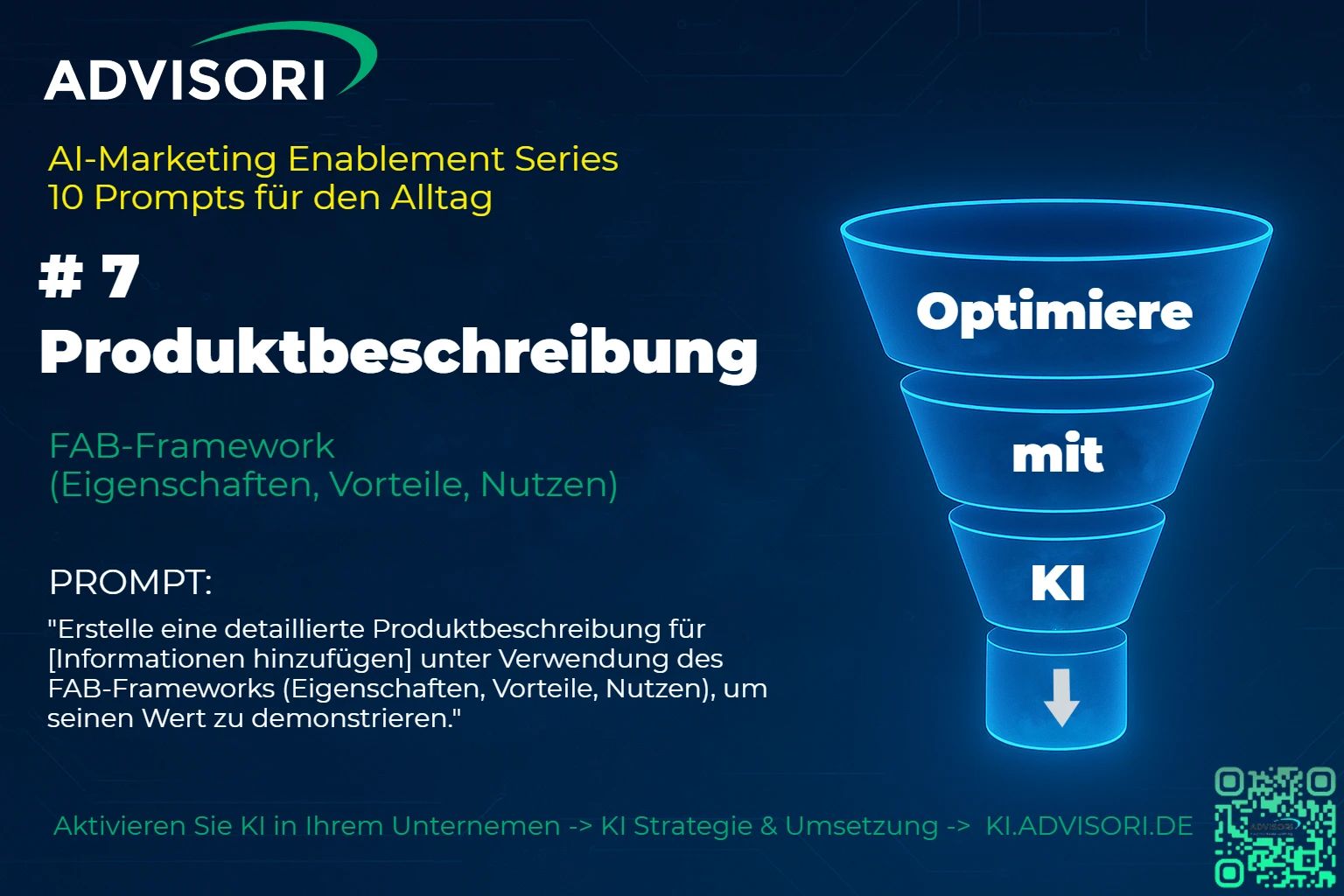 ADVISORI

AI-Marketing Enablement Series
10 Prompts für den Alltag

# 7
Produktbeschreibung

FAB-Framework
(Eigenschaften, Vorteile, Nutzen)

PROMPT:

"Erstelle eine detaillierte Produktbeschreibung für [Informationen hinzufügen] unter Verwendung des FAB-Frameworks (Eigenschaften, Vorteile, Nutzen), um seinen Wert zu demonstrieren."

Optimiere

mit

KI

Aktivieren Sie KI in Ihrem Unternemen -> KI Strategie & Umsetzung -> KI.ADVISORI.DE

ADVISORI